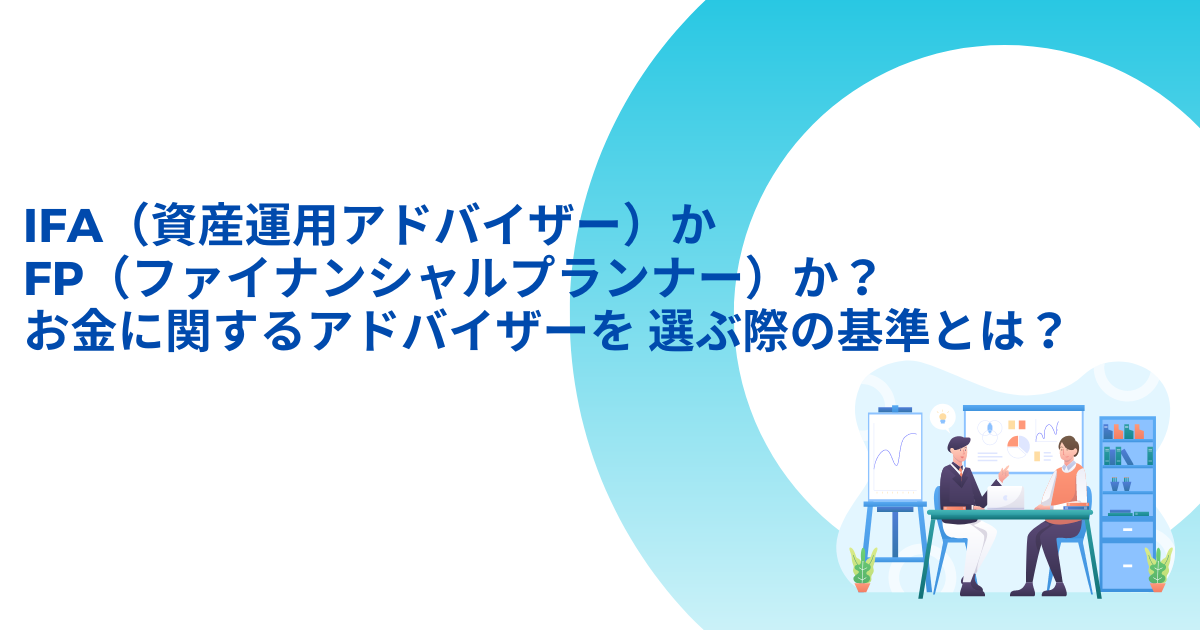 IFA（資産運用アドバイザー）か
FP（ファイナンシャルプランナー）か？
お金に関するアドバイザーを 選ぶ際の基準とは？